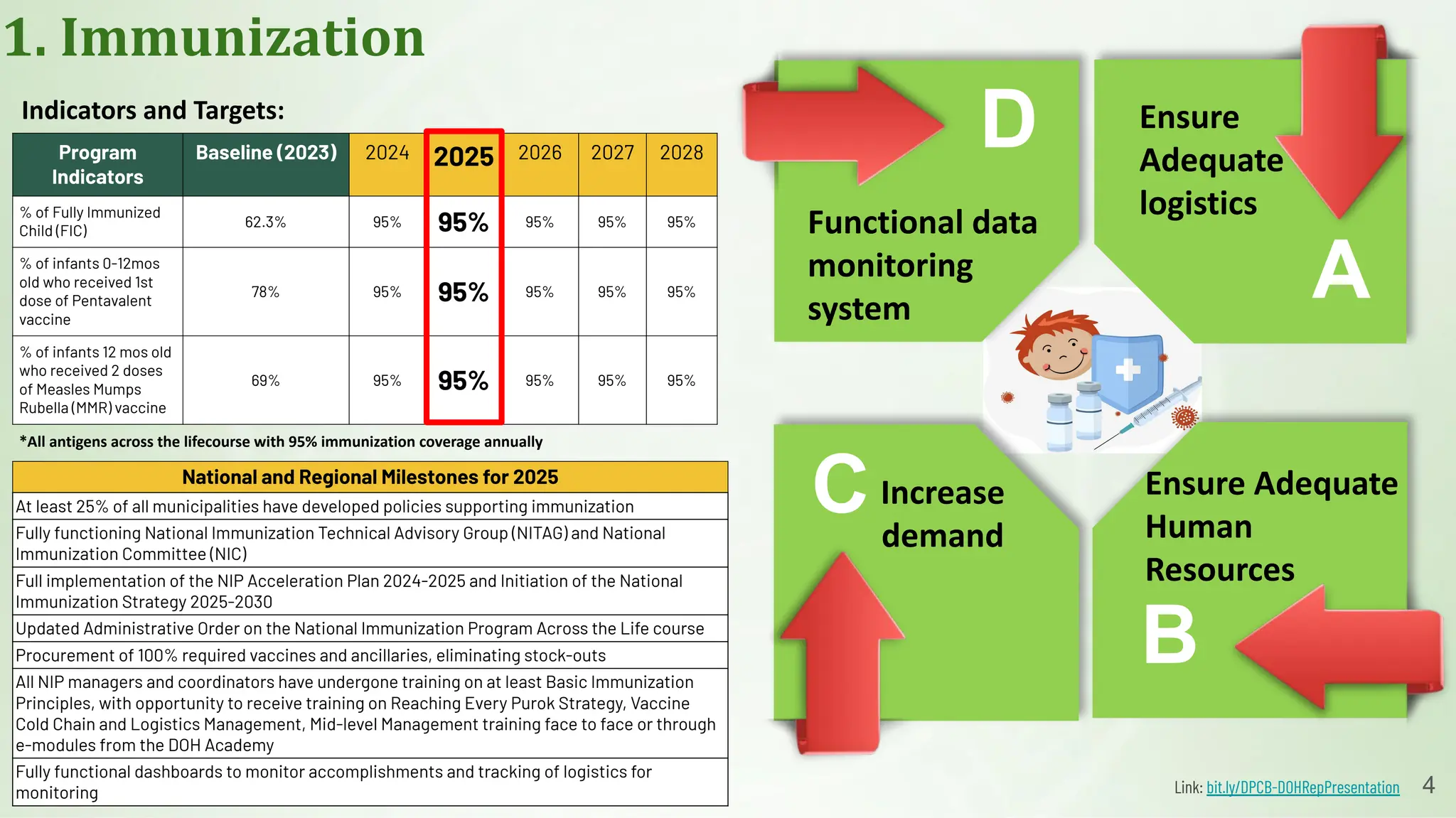 1. Immunization

Indicators and Targets:

| Program Indicators | Baseline (2023) | 2024 | 2025 | 2026 | 2027 | 2028 |
|---|---|---|---|---|---|---|
| % of Fully Immunized Child (FIC) | 62.3% | 95% | 95% | 95% | 95% | 95% |
| % of infants 0-12mos old who received 1st dose of Pentavalent vaccine | 78% | 95% | 95% | 95% | 95% | 95% |
| % of infants 12 mos old who received 2 doses of Measles Mumps Rubella (MMR) vaccine | 69% | 95% | 95% | 95% | 95% | 95% |

*All antigens across the lifecourse with 95% immunization coverage annually

| National and Regional Milestones for 2025 |
|---|
| At least 25% of all municipalities have developed policies supporting immunization |
| Fully functioning National Immunization Technical Advisory Group (NITAG) and National Immunization Committee (NIC) |
| Full implementation of the NIP Acceleration Plan 2024-2025 and Initiation of the National Immunization Strategy 2025-2030 |
| Updated Administrative Order on the National Immunization Program Across the Life course |
| Procurement of 100% required vaccines and ancillaries, eliminating stock-outs |
| All NIP managers and coordinators have undergone training on at least Basic Immunization Principles, with opportunity to receive training on Reaching Every Purok Strategy, Vaccine Cold Chain and Logistics Management, Mid-level Management training face to face or through e-modules from the DOH Academy |
| Fully functional dashboards to monitor accomplishments and tracking of logistics for monitoring |

D
Functional data monitoring system

Ensure Adequate logistics
A

C
Increase demand

Ensure Adequate Human Resources
B

Link: bit.ly/DPCB-DOHRepPresentation

4